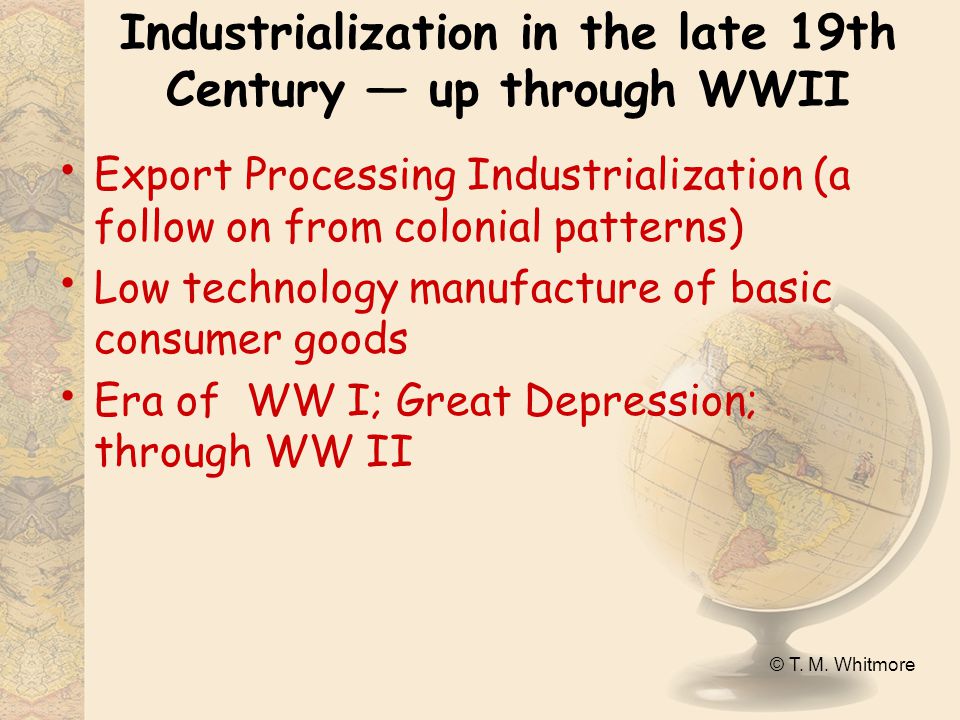 Industrialization in the late 19th Century — up through WWII

• Export Processing Industrialization (a follow on from colonial patterns)
• Low technology manufacture of basic consumer goods
• Era of WW I; Great Depression; through WW II

© T. M. Whitmore